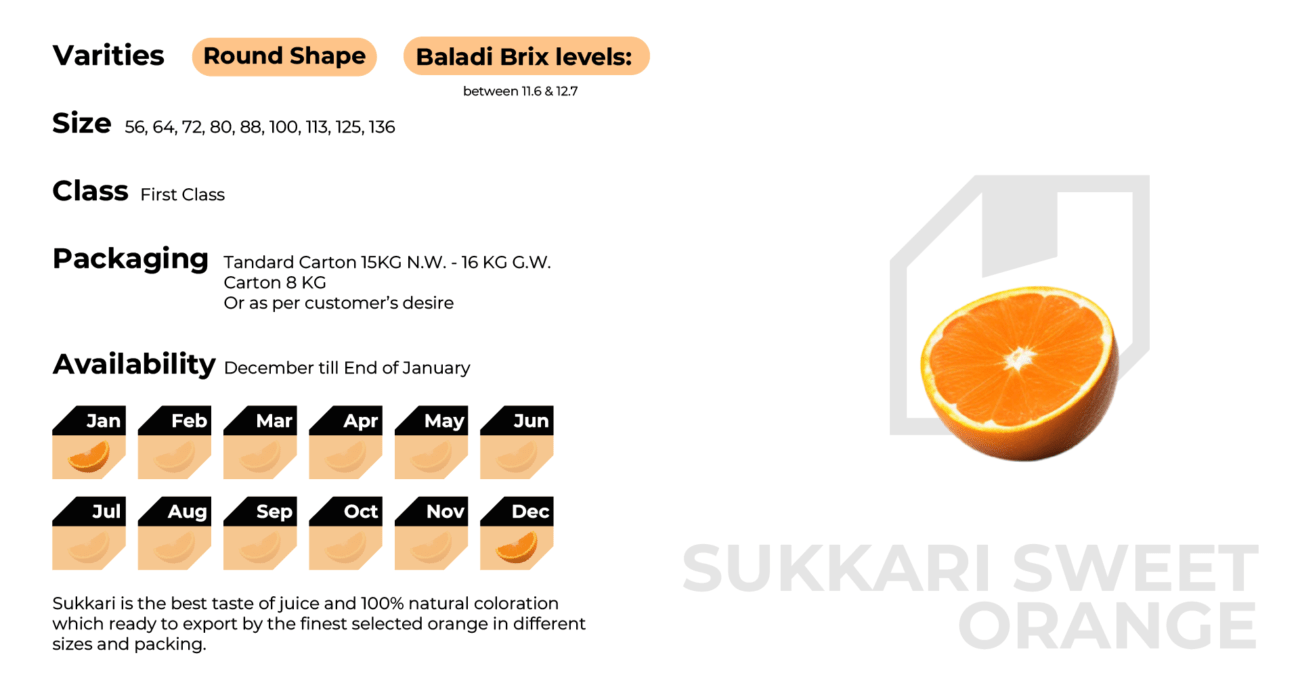 Varities Round Shape Baladi Brix levels:
between 11.6 & 12.7

Size 56, 64, 72, 80, 88, 100, 113, 125, 136

Class First Class

Packaging Tandard Carton 15KG N.W. - 16 KG G.W.
Carton 8 KG
Or as per customer's desire

Availability December till End of January

Jan Feb Mar Apr May Jun

Jul Aug Sep Oct Nov Dec

Sukkari is the best taste of juice and 100% natural coloration which ready to export by the finest selected orange in different sizes and packing.

SUKKARI SWEET ORANGE